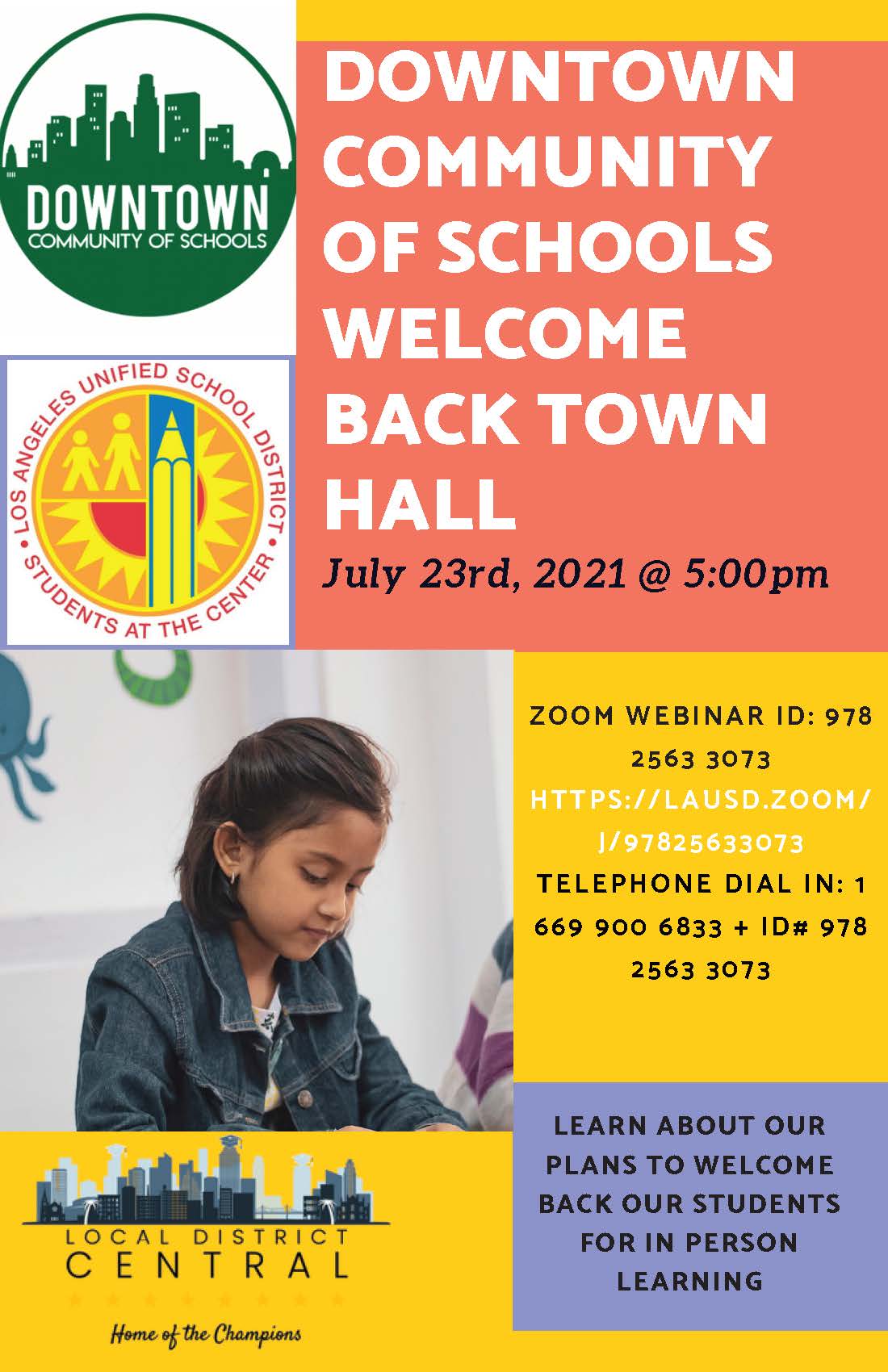 DOWNTOWN
COMMUNITY OF SCHOOLS

LOS ANGELES UNIFIED SCHOOL DISTRICT
STUDENTS AT THE CENTER

DOWNTOWN COMMUNITY OF SCHOOLS WELCOME BACK TOWN HALL

July 23rd, 2021 @ 5:00pm

ZOOM WEBINAR ID: 978 2563 3073
HTTPS://LAUSD.ZOOM/J/97825633073
TELEPHONE DIAL IN: 1 669 900 6833 + ID# 978 2563 3073

LEARN ABOUT OUR PLANS TO WELCOME BACK OUR STUDENTS FOR IN PERSON LEARNING

LOCAL DISTRICT
CENTRAL

Home of the Champions